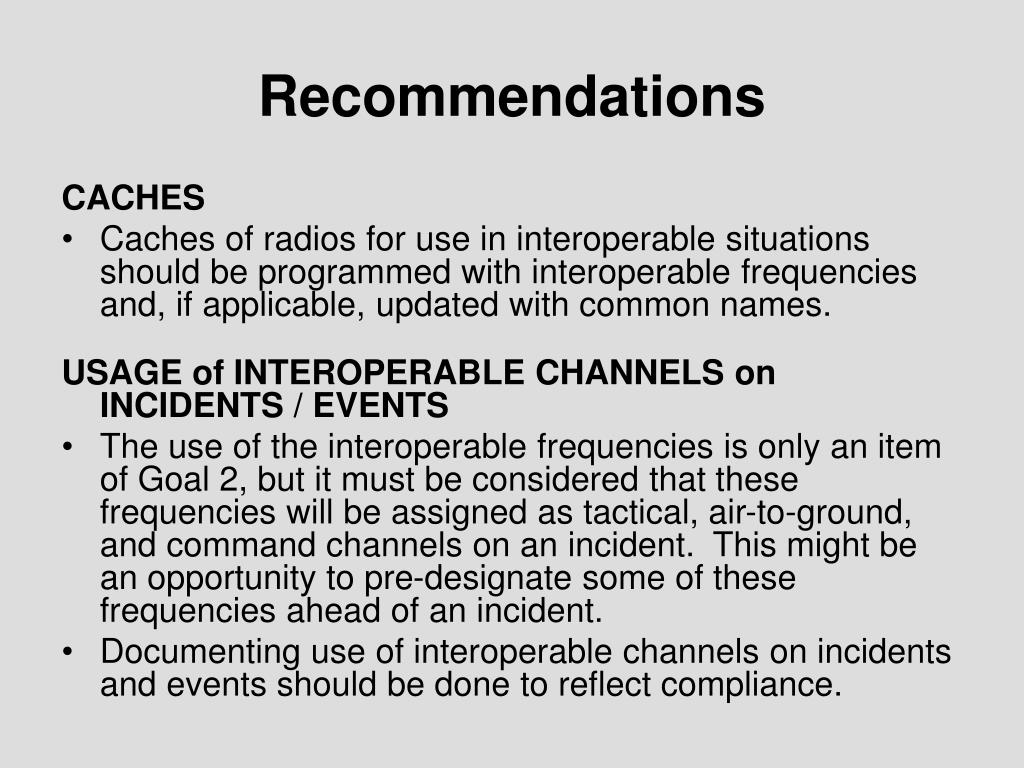 Recommendations

CACHES

• Caches of radios for use in interoperable situations should be programmed with interoperable frequencies and, if applicable, updated with common names.

USAGE of INTEROPERABLE CHANNELS on INCIDENTS / EVENTS

• The use of the interoperable frequencies is only an item of Goal 2, but it must be considered that these frequencies will be assigned as tactical, air-to-ground, and command channels on an incident. This might be an opportunity to pre-designate some of these frequencies ahead of an incident.

• Documenting use of interoperable channels on incidents and events should be done to reflect compliance.